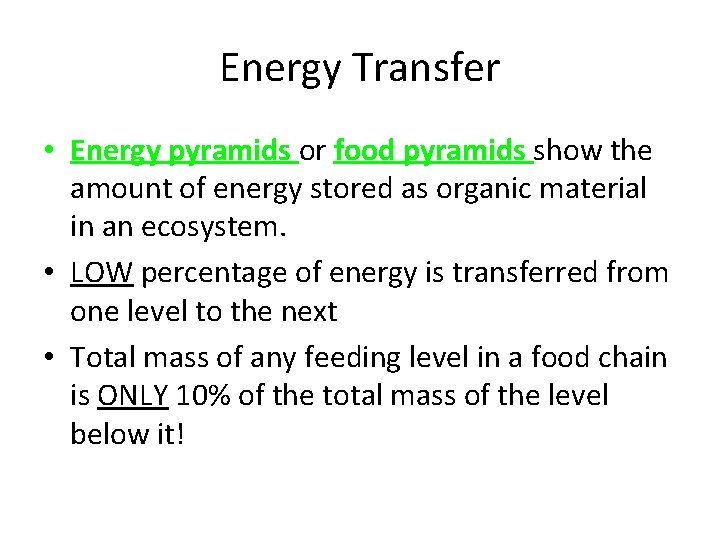 Energy Transfer

• Energy pyramids or food pyramids show the amount of energy stored as organic material in an ecosystem.
• LOW percentage of energy is transferred from one level to the next
• Total mass of any feeding level in a food chain is ONLY 10% of the total mass of the level below it!